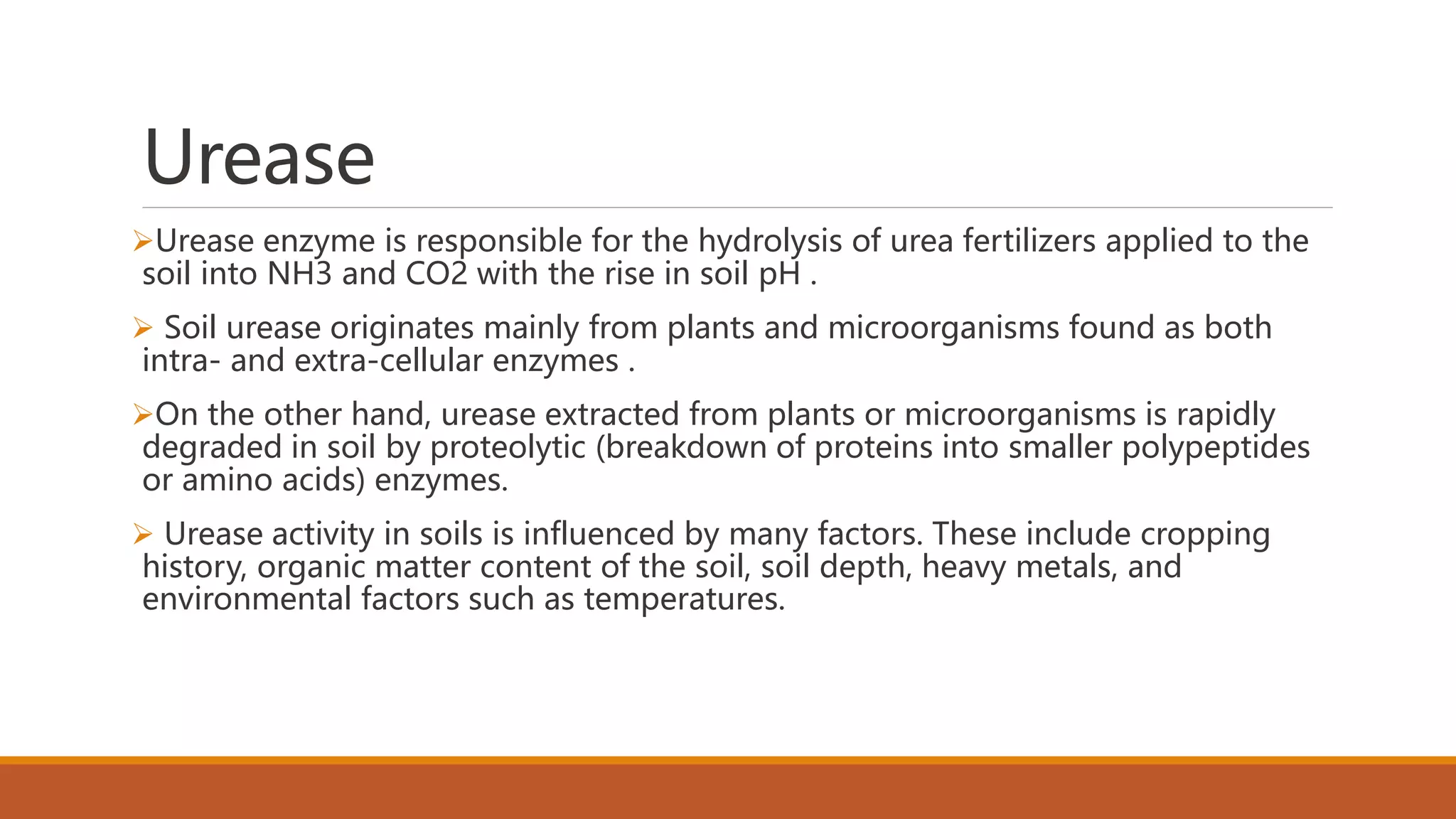 Urease

➢Urease enzyme is responsible for the hydrolysis of urea fertilizers applied to the soil into NH3 and CO2 with the rise in soil pH .

➢ Soil urease originates mainly from plants and microorganisms found as both intra- and extra-cellular enzymes .

➢On the other hand, urease extracted from plants or microorganisms is rapidly degraded in soil by proteolytic (breakdown of proteins into smaller polypeptides or amino acids) enzymes.

➢ Urease activity in soils is influenced by many factors. These include cropping history, organic matter content of the soil, soil depth, heavy metals, and environmental factors such as temperatures.